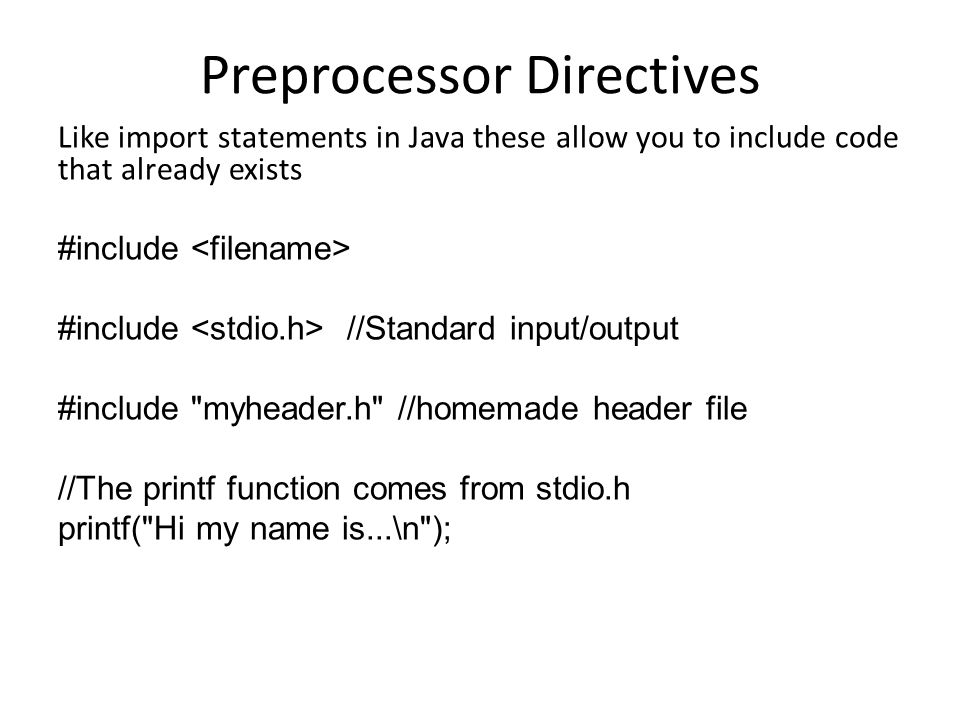 Preprocessor Directives

Like import statements in Java these allow you to include code that already exists

#include <filename>

#include <stdio.h> //Standard input/output

#include "myheader.h" //homemade header file

//The printf function comes from stdio.h
printf("Hi my name is...\n");